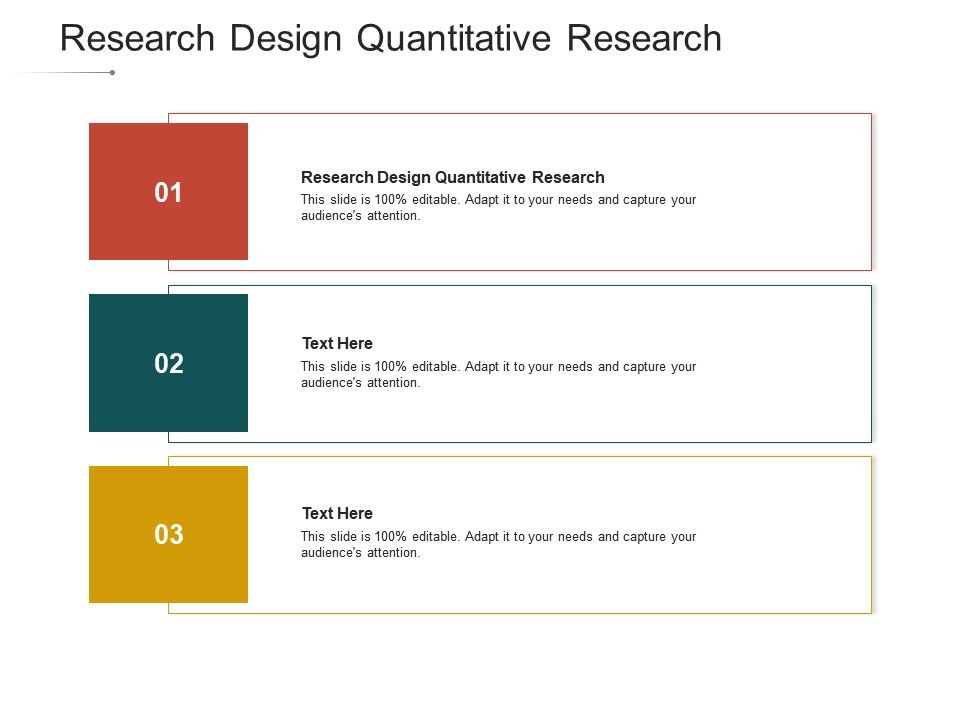 Research Design Quantitative Research

01

Research Design Quantitative Research
This slide is 100% editable. Adapt it to your needs and capture your audience's attention.

02

Text Here
This slide is 100% editable. Adapt it to your needs and capture your audience's attention.

03

Text Here
This slide is 100% editable. Adapt it to your needs and capture your audience's attention.